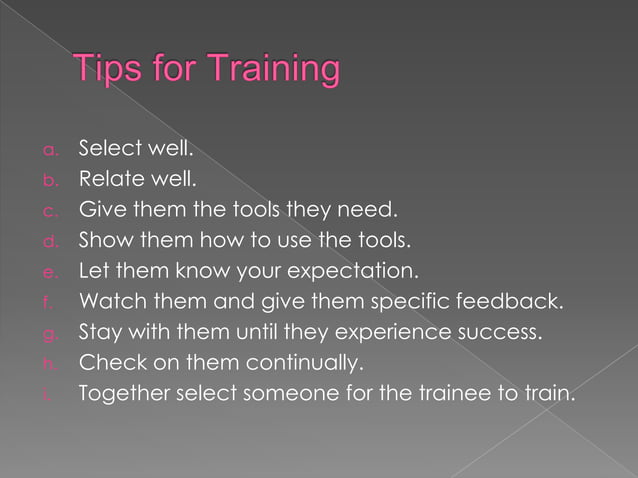 Tips for Training

a. Select well.
b. Relate well.
c. Give them the tools they need.
d. Show them how to use the tools.
e. Let them know your expectation.
f. Watch them and give them specific feedback.
g. Stay with them until they experience success.
h. Check on them continually.
i. Together select someone for the trainee to train.